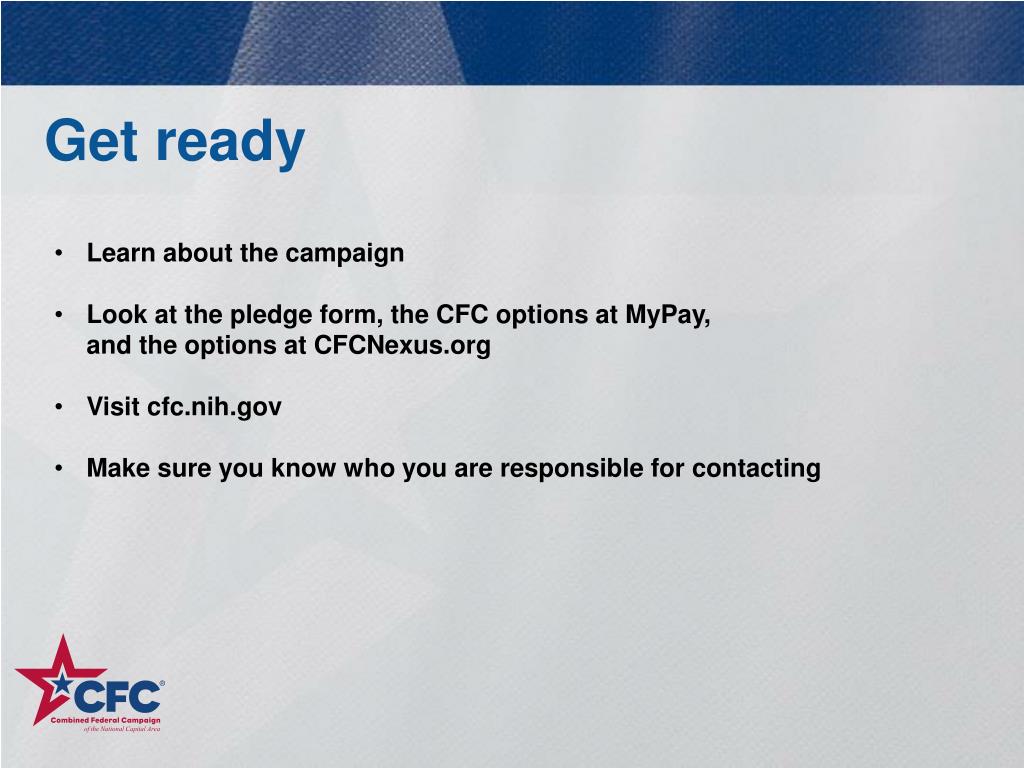 Get ready

• Learn about the campaign

• Look at the pledge form, the CFC options at MyPay, and the options at CFCNexus.org

• Visit cfc.nih.gov

• Make sure you know who you are responsible for contacting

CFC®
Combined Federal Campaign
of the National Capital Area